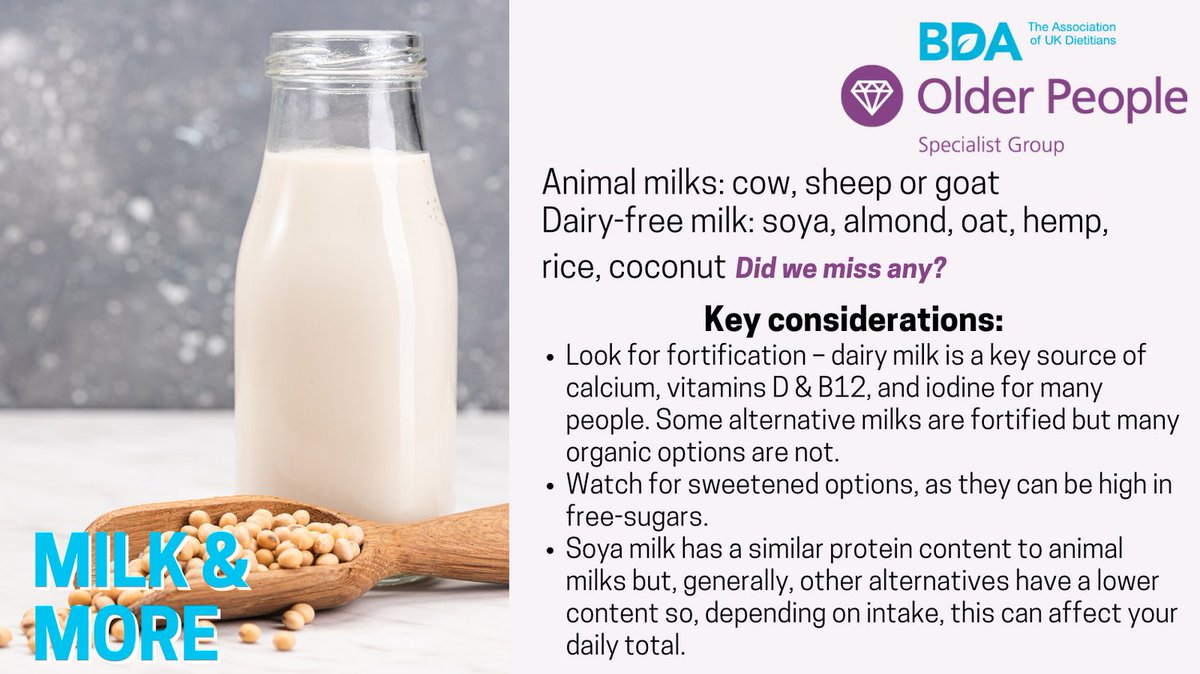 BDA The Association of UK Dietitians

Older People

Specialist Group

Animal milks: cow, sheep or goat

Dairy-free milk: soya, almond, oat, hemp, rice, coconut Did we miss any?

Key considerations:

• Look for fortification – dairy milk is a key source of calcium, vitamins D & B12, and iodine for many people. Some alternative milks are fortified but many organic options are not.
• Watch for sweetened options, as they can be high in free-sugars.
• Soya milk has a similar protein content to animal milks but, generally, other alternatives have a lower content so, depending on intake, this can affect your daily total.

MILK & MORE